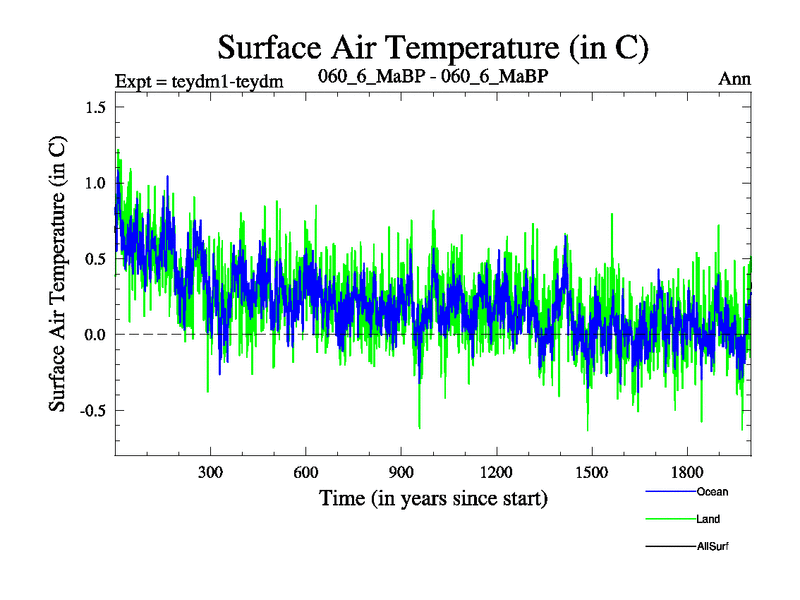 Surface Air Temperature (in C)

Expt = teydm1-teydm

060_6_MaBP - 060_6_MaBP

Ann

Surface Air Temperature (in C)

1.5
1.0
0.5
0.0
-0.5

300
600
900
1200
1500
1800

Time (in years since start)

Ocean
Land
AllSurf